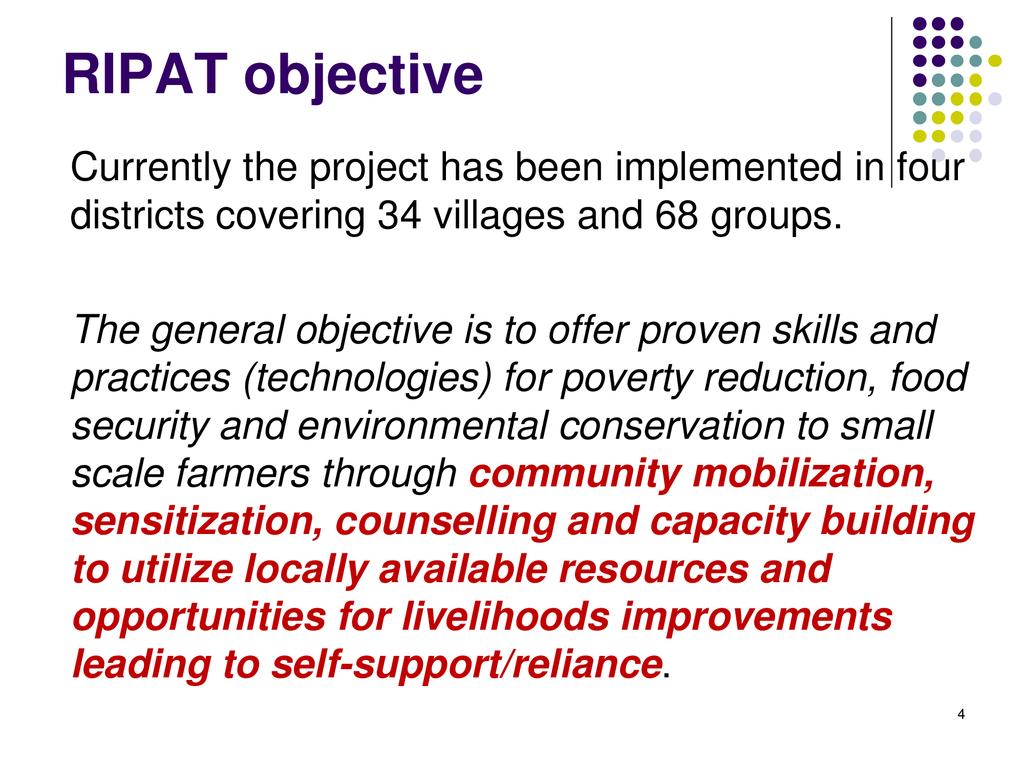 RIPAT objective

Currently the project has been implemented in four districts covering 34 villages and 68 groups.

The general objective is to offer proven skills and practices (technologies) for poverty reduction, food security and environmental conservation to small scale farmers through community mobilization, sensitization, counselling and capacity building to utilize locally available resources and opportunities for livelihoods improvements leading to self-support/reliance.

4